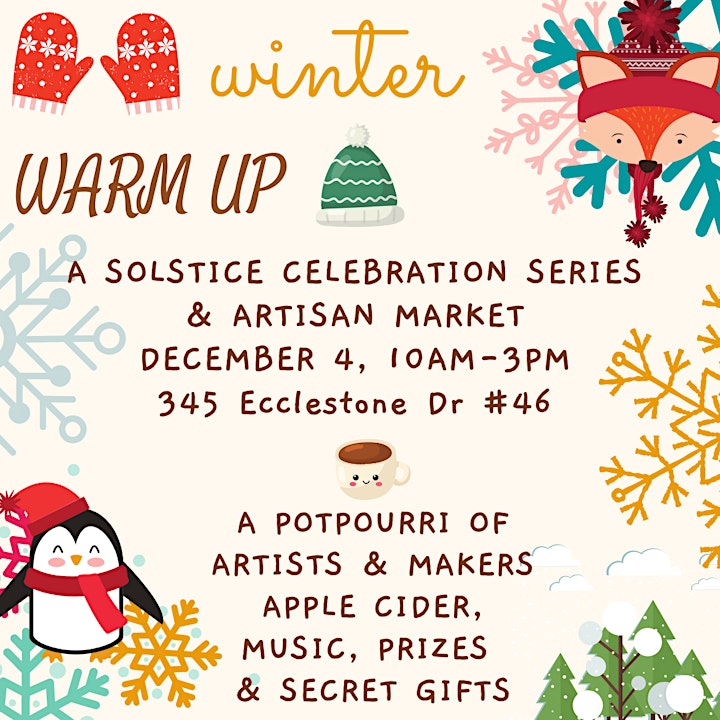 winter

WARM UP

A SOLSTICE CELEBRATION SERIES & ARTISAN MARKET
DECEMBER 4, 10AM-3PM
345 Ecclestone Dr #46

A POTPOURRI OF ARTISTS & MAKERS
APPLE CIDER,
MUSIC, PRIZES
& SECRET GIFTS